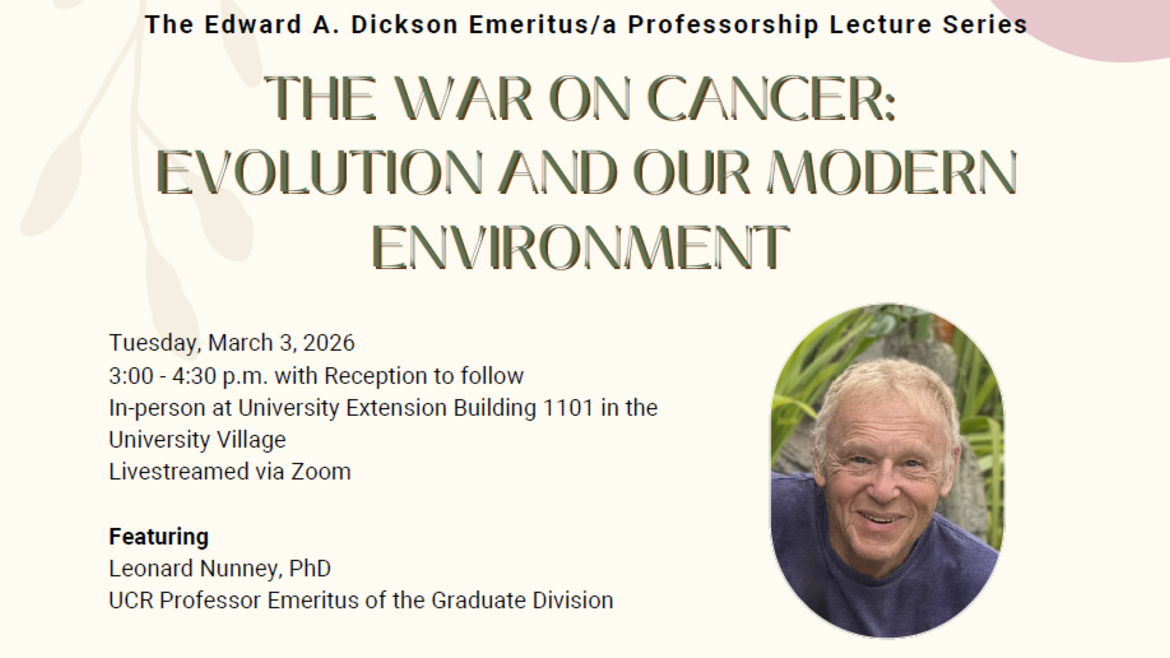 The Edward A. Dickson Emeritus/a Professorship Lecture Series

THE WAR ON CANCER: EVOLUTION AND OUR MODERN ENVIRONMENT

Tuesday, March 3, 2026
3:00 - 4:30 p.m. with Reception to follow
In-person at University Extension Building 1101 in the University Village
Livestreamed via Zoom

Featuring
Leonard Nunney, PhD
UCR Professor Emeritus of the Graduate Division